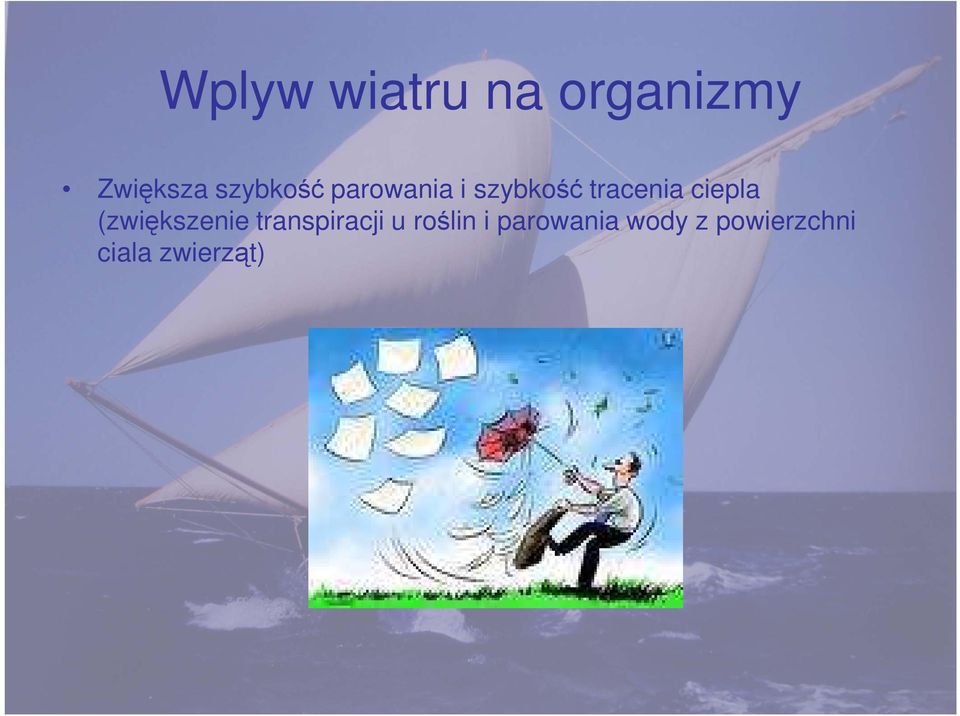 Wplyw wiatru na organizmy

• Zwiększa szybkość parowania i szybkość tracenia ciepla (zwiększenie transpiracji u roślin i parowania wody z powierzchni ciala zwierząt)